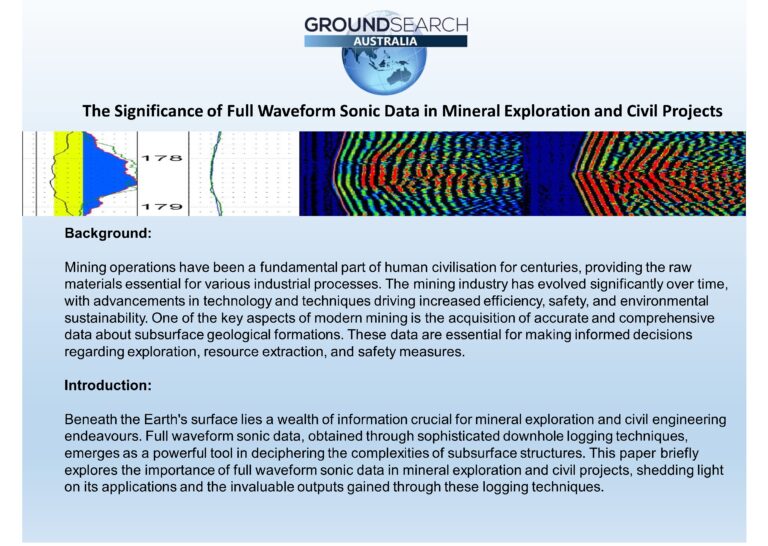 GROUNDSEARCH
AUSTRALIA

The Significance of Full Waveform Sonic Data in Mineral Exploration and Civil Projects

178

179

Background:

Mining operations have been a fundamental part of human civilisation for centuries, providing the raw materials essential for various industrial processes. The mining industry has evolved significantly over time, with advancements in technology and techniques driving increased efficiency, safety, and environmental sustainability. One of the key aspects of modern mining is the acquisition of accurate and comprehensive data about subsurface geological formations. These data are essential for making informed decisions regarding exploration, resource extraction, and safety measures.

Introduction:

Beneath the Earth's surface lies a wealth of information crucial for mineral exploration and civil engineering endeavours. Full waveform sonic data, obtained through sophisticated downhole logging techniques, emerges as a powerful tool in deciphering the complexities of subsurface structures. This paper briefly explores the importance of full waveform sonic data in mineral exploration and civil projects, shedding light on its applications and the invaluable outputs gained through these logging techniques.